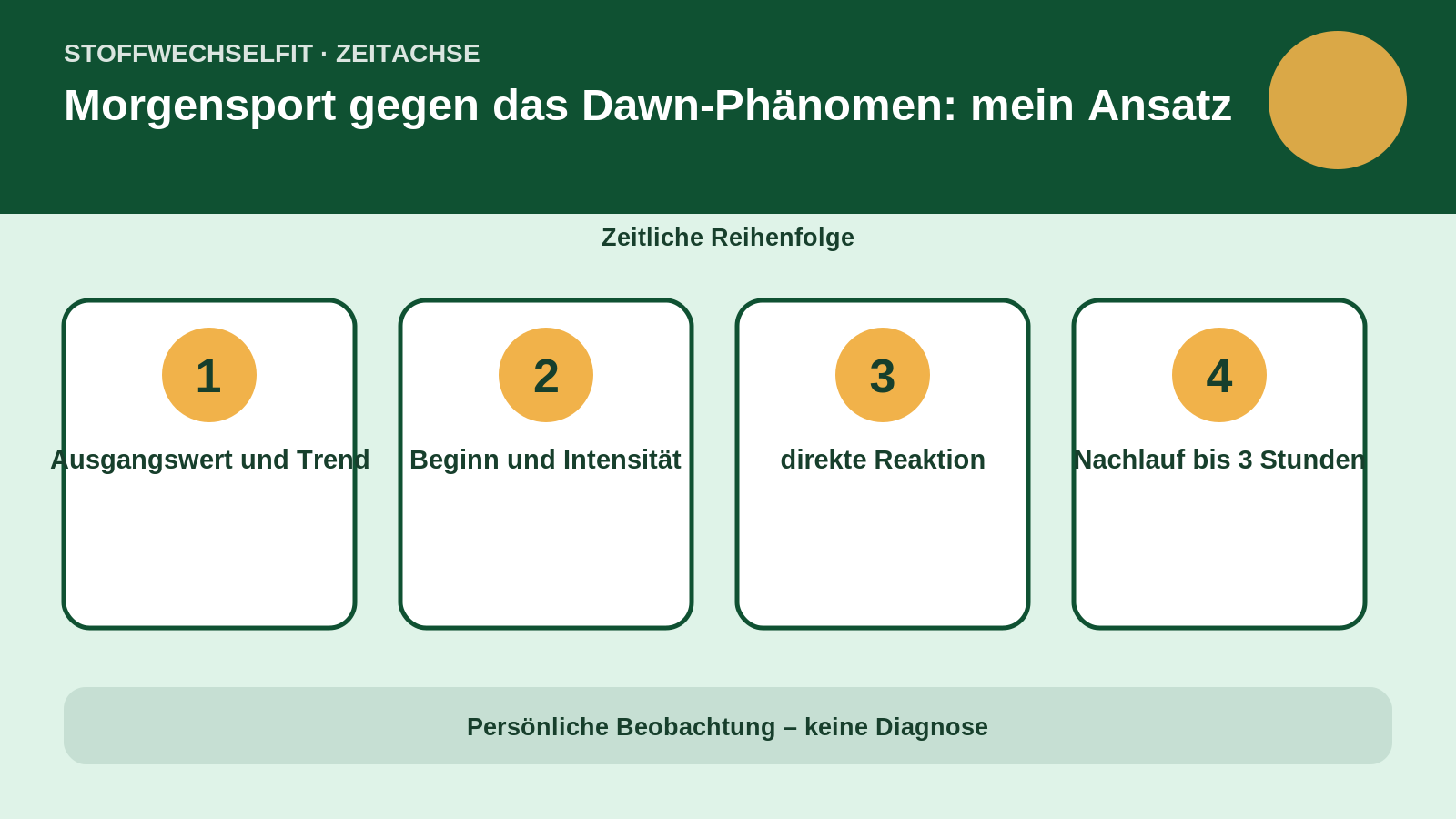 STOFFWECHSELFIT · ZEITACHSE

Morgensport gegen das Dawn-Phänomen: mein Ansatz

Zeitliche Reihenfolge

1

Ausgangswert und Trend

2

Beginn und Intensität

3

direkte Reaktion

4

Nachlauf bis 3 Stunden

Persönliche Beobachtung – keine Diagnose